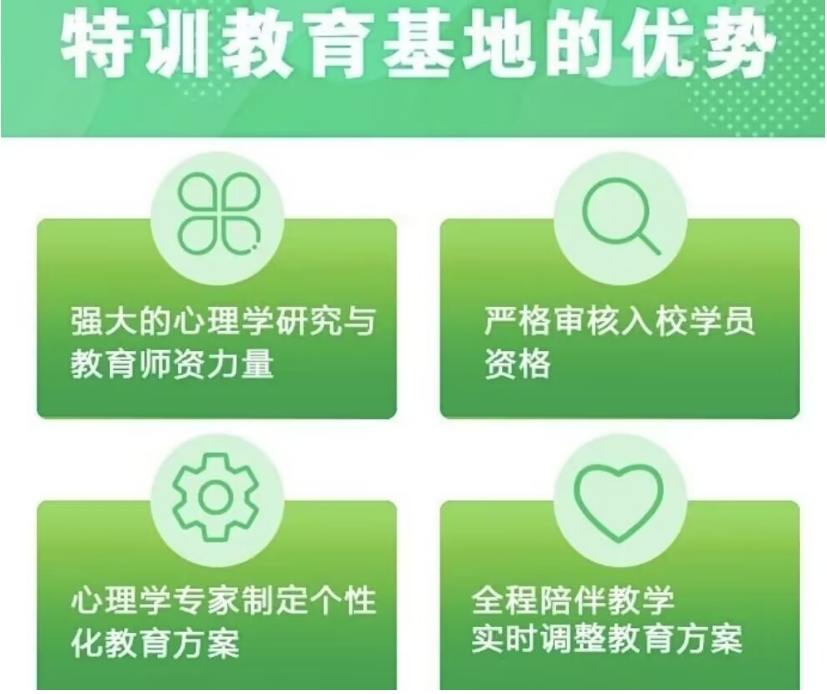 特训教育基地的优势

强大的心理学研究与教育师资力量

严格审核入校学员资格

心理学专家制定个性化教育方案

全程陪伴教学
实时调整教育方案